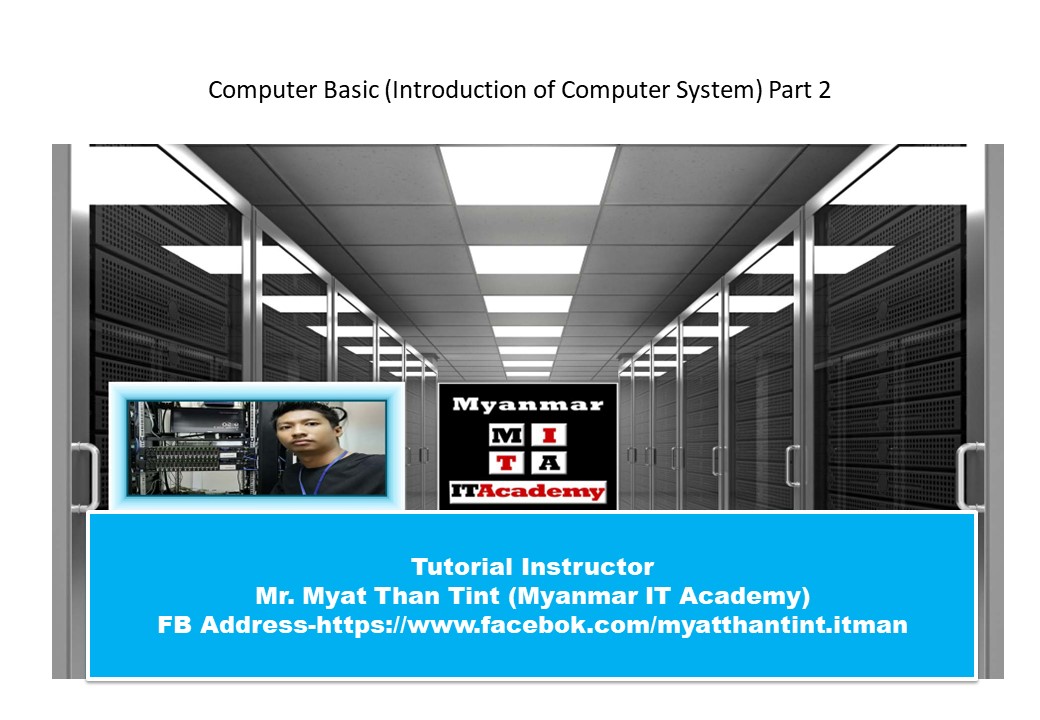 Computer Basic (Introduction of Computer System) Part 2

Myanmar
M I
T A
ITAcademy

Tutorial Instructor
Mr. Myat Than Tint (Myanmar IT Academy)
FB Address-https://www.facebok.com/myatthantint.itman